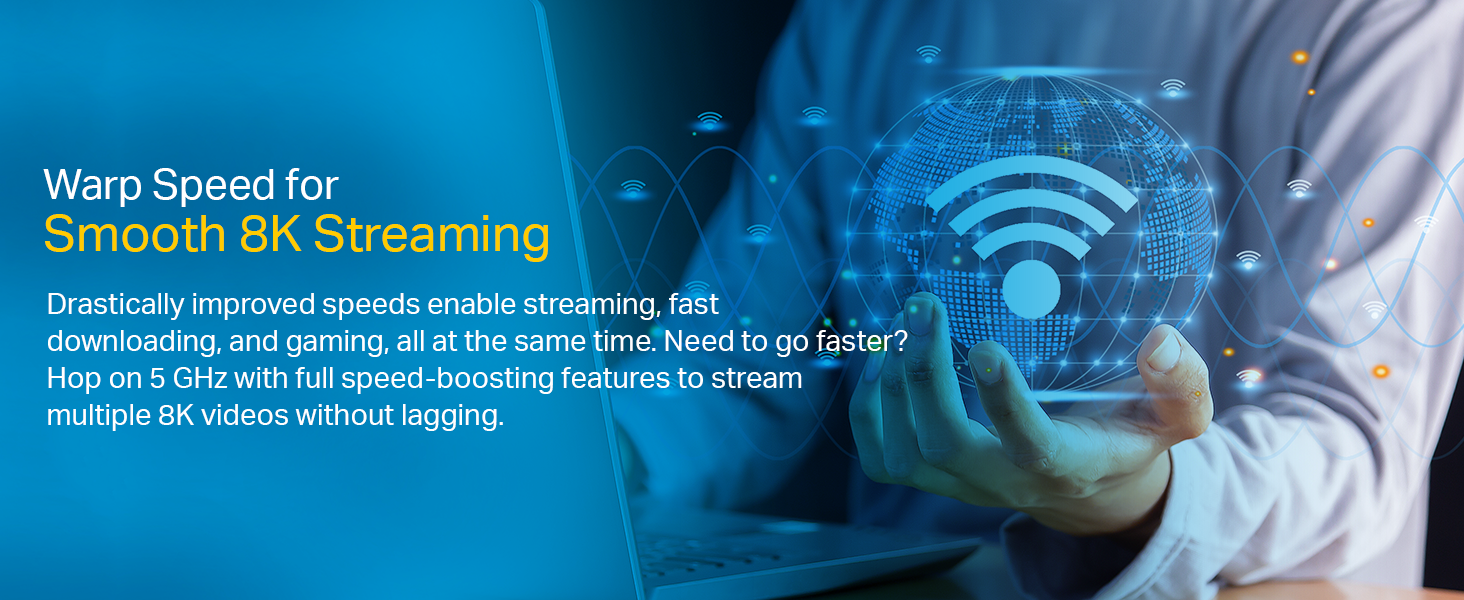 Warp Speed for
Smooth 8K Streaming

Drastically improved speeds enable streaming, fast downloading, and gaming, all at the same time. Need to go faster? Hop on 5 GHz with full speed-boosting features to stream multiple 8K videos without lagging.